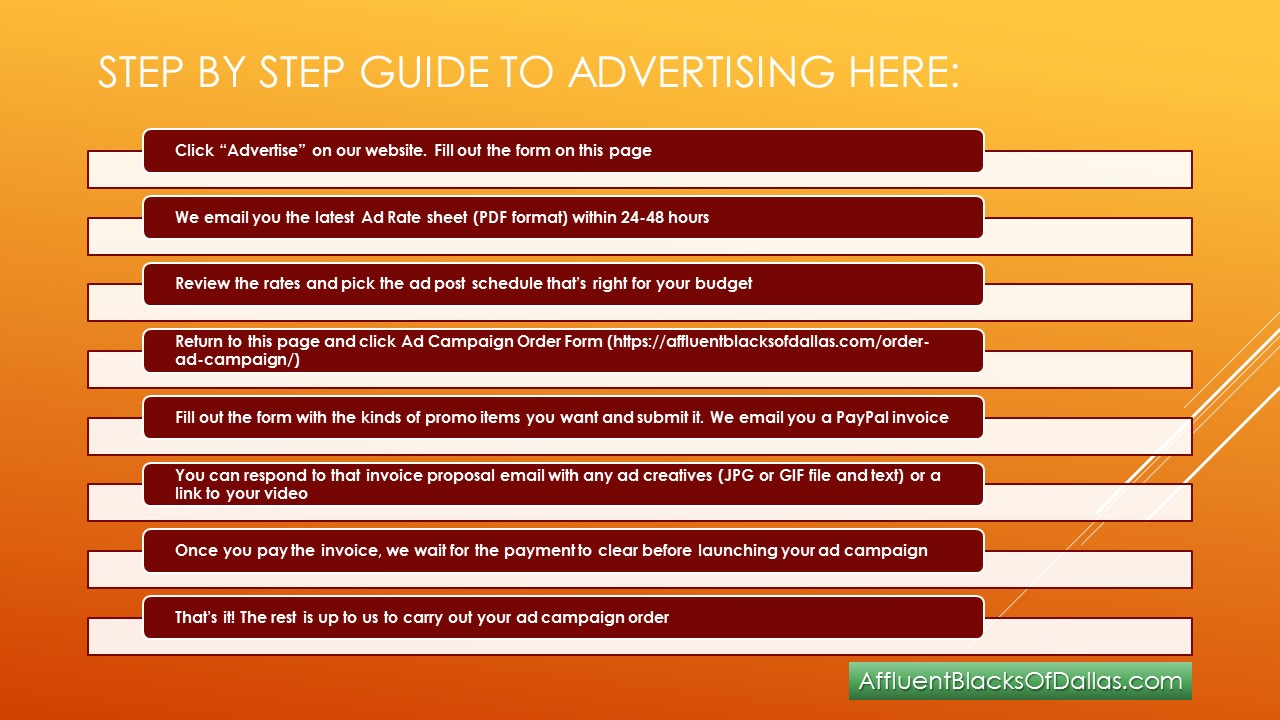 STEP BY STEP GUIDE TO ADVERTISING HERE:

Click “Advertise” on our website. Fill out the form on this page

We email you the latest Ad Rate sheet (PDF format) within 24-48 hours

Review the rates and pick the ad post schedule that's right for your budget

Return to this page and click Ad Campaign Order Form (https://affluentblacksofdallas.com/order-ad-campaign/)

Fill out the form with the kinds of promo items you want and submit it. We email you a PayPal invoice

You can respond to that invoice proposal email with any ad creatives (JPG or GIF file and text) or a link to your video

Once you pay the invoice, we wait for the payment to clear before launching your ad campaign

That's it! The rest is up to us to carry out your ad campaign order

AffluentBlacksOfDallas.com